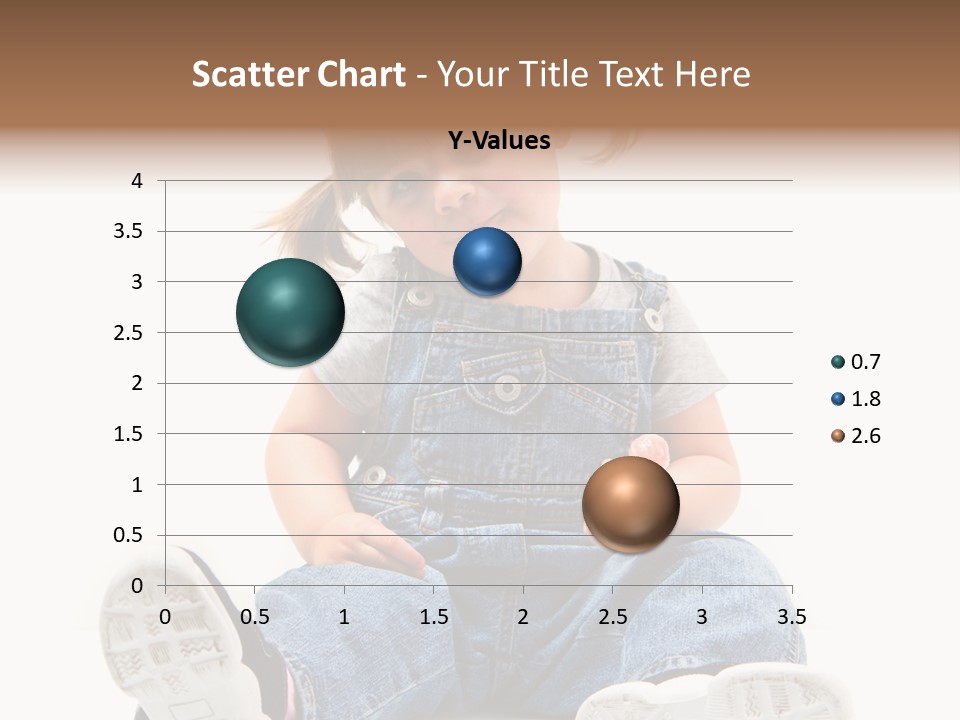 Scatter Chart - Your Title Text Here

Y-Values

4
3.5
3
2.5
2
1.5
1
0.5
0

0 0.5 1 1.5 2 2.5 3 3.5

0.7
1.8
2.6